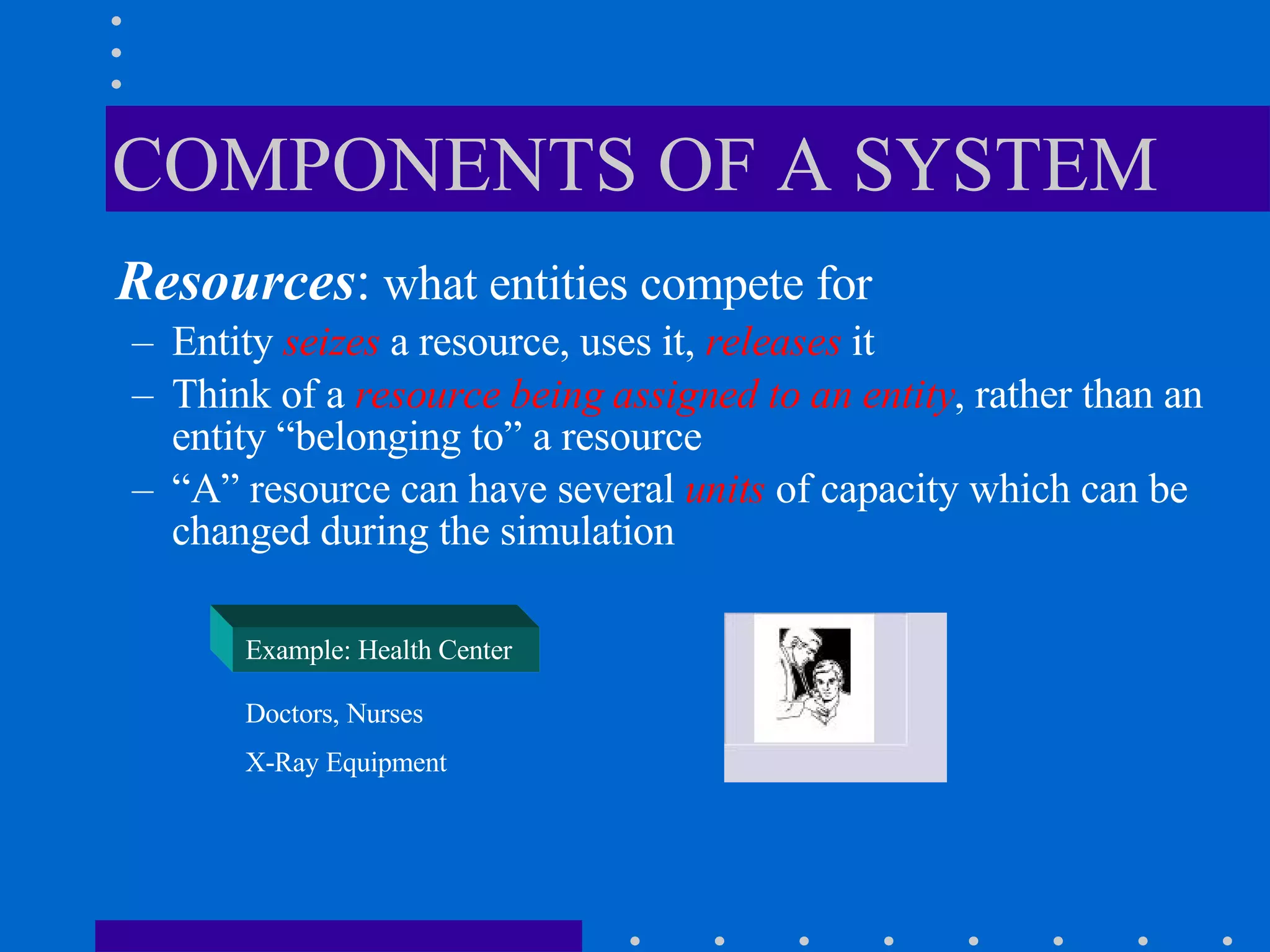 COMPONENTS OF A SYSTEM

Resources: what entities compete for

– Entity seizes a resource, uses it, releases it

– Think of a resource being assigned to an entity, rather than an entity “belonging to” a resource

– “A” resource can have several units of capacity which can be changed during the simulation

Example: Health Center

Doctors, Nurses

X-Ray Equipment